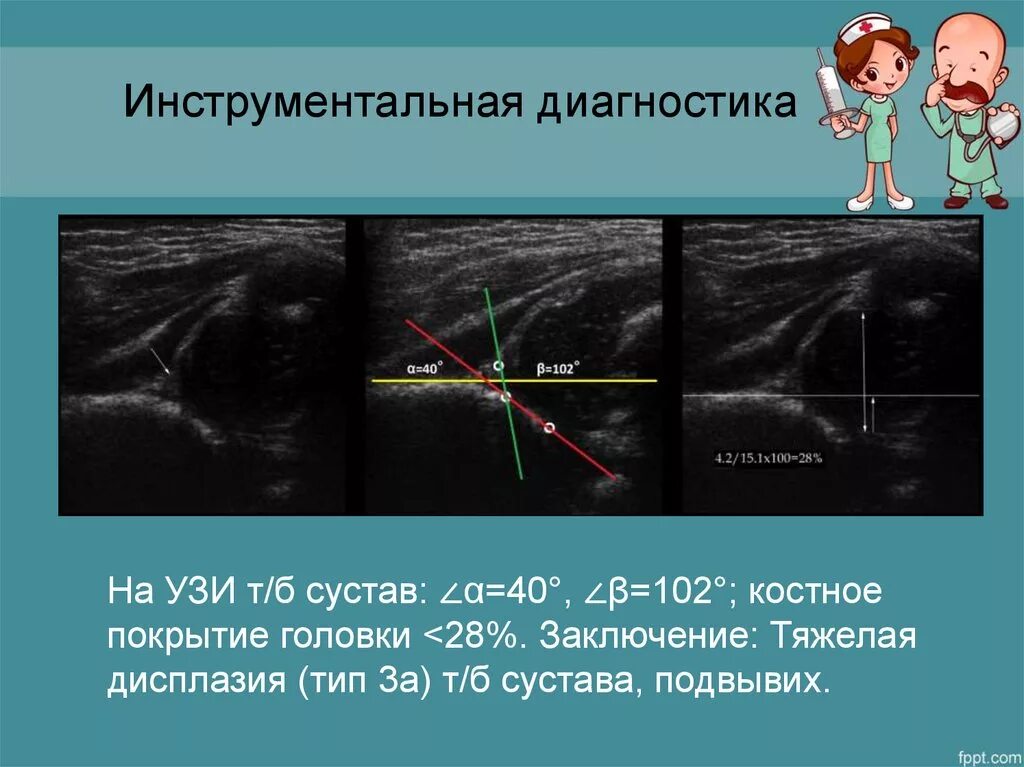 Инструментальная диагностика

α=40°

β=102°

4.2/15.1x100=28%

На УЗИ т/б сустав: ∠α=40°, ∠β=102°; костное покрытие головки <28%. Заключение: Тяжелая дисплазия (тип 3а) т/б сустава, подвывих.

fppt.com